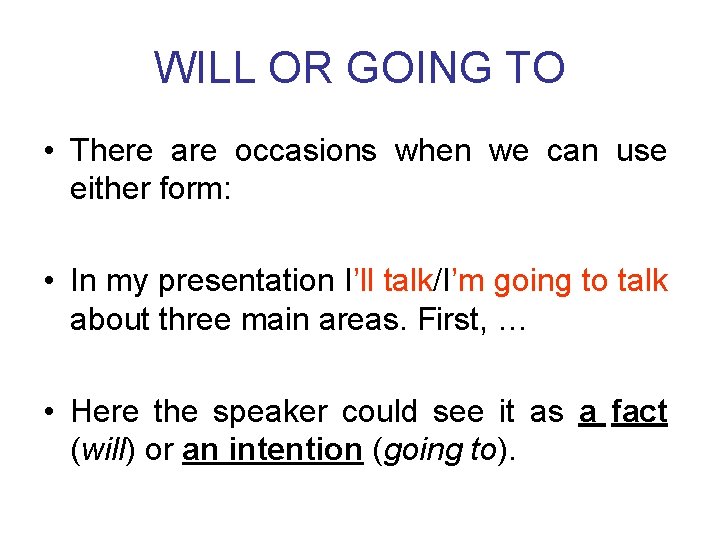 WILL OR GOING TO

• There are occasions when we can use either form:

• In my presentation I'll talk/I'm going to talk about three main areas. First, …

• Here the speaker could see it as a fact (will) or an intention (going to).